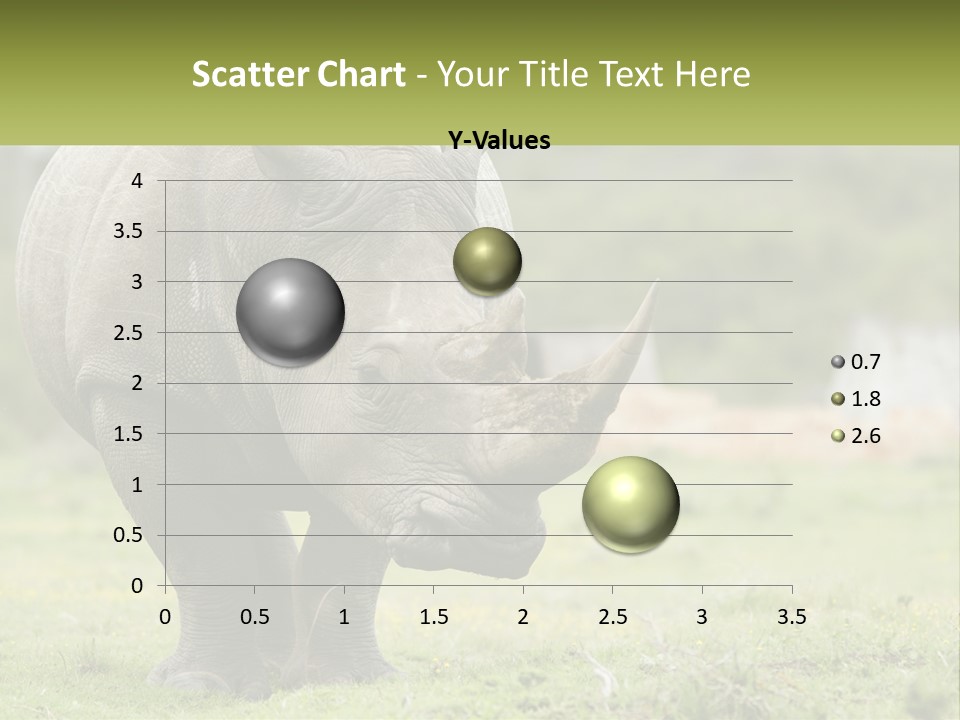 Scatter Chart - Your Title Text Here

Y-Values

4
3.5
3
2.5
2
1.5
1
0.5
0

0 0.5 1 1.5 2 2.5 3 3.5

0.7
1.8
2.6